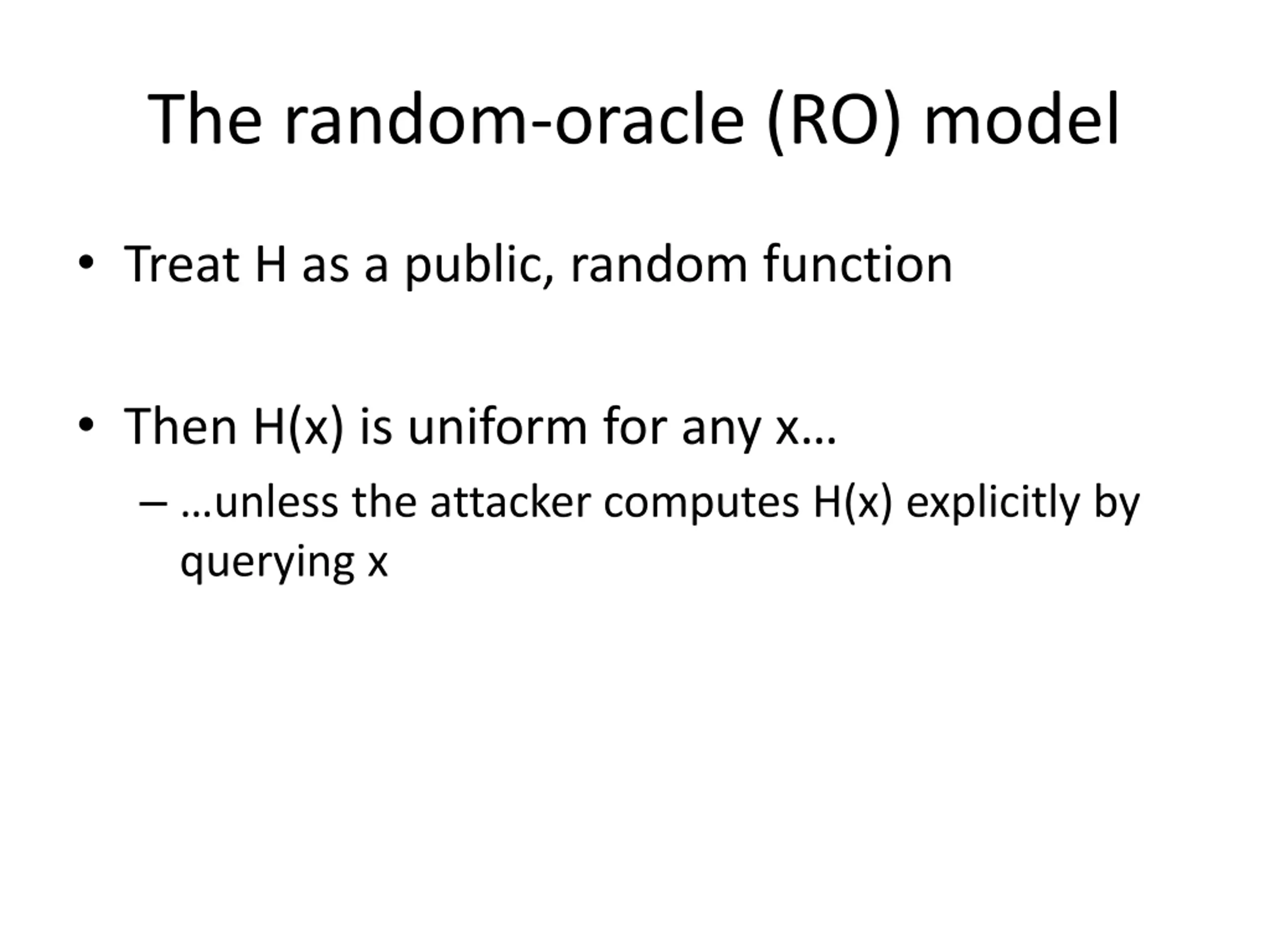 The random-oracle (RO) model

• Treat H as a public, random function

• Then H(x) is uniform for any x…

– …unless the attacker computes H(x) explicitly by querying x